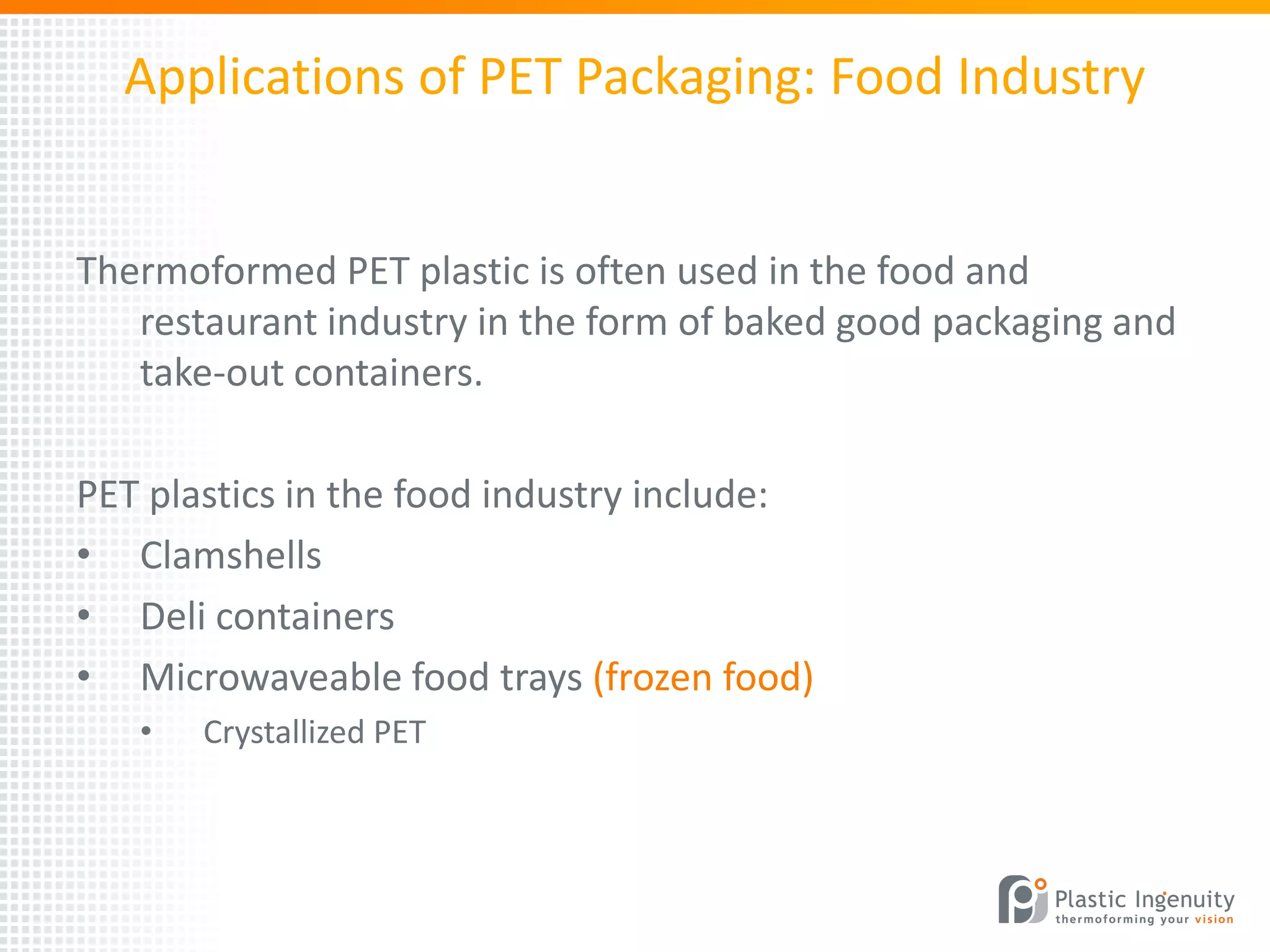 Applications of PET Packaging: Food Industry

Thermoformed PET plastic is often used in the food and restaurant industry in the form of baked good packaging and take-out containers.

PET plastics in the food industry include:
• Clamshells
• Deli containers
• Microwaveable food trays (frozen food)
  • Crystallized PET

Plastic Ingenuity
thermoforming your vision